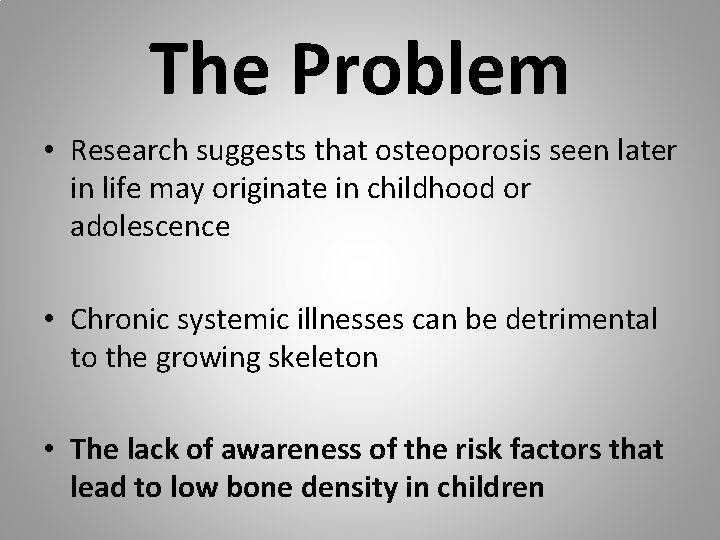 The Problem

• Research suggests that osteoporosis seen later in life may originate in childhood or adolescence

• Chronic systemic illnesses can be detrimental to the growing skeleton

• The lack of awareness of the risk factors that lead to low bone density in children